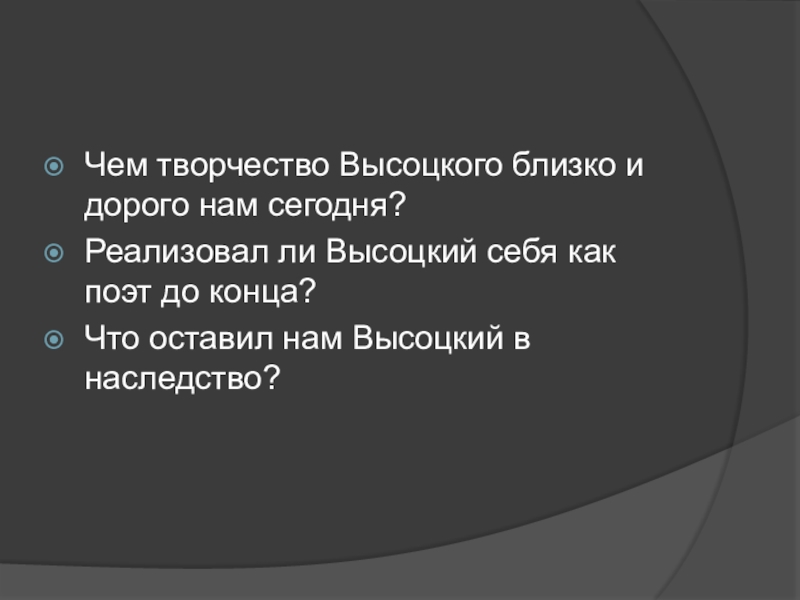 Чем творчество Высоцкого близко и дорого нам сегодня?

Реализовал ли Высоцкий себя как поэт до конца?

Что оставил нам Высоцкий в наследство?